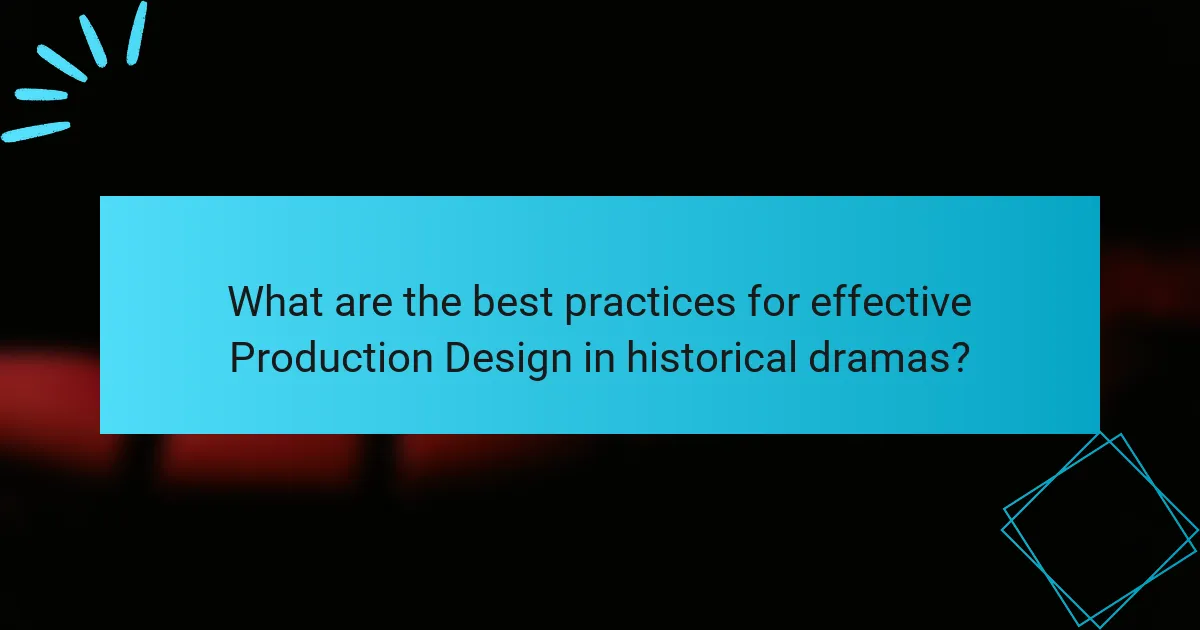 What are the best practices for effective Production Design in historical dramas?